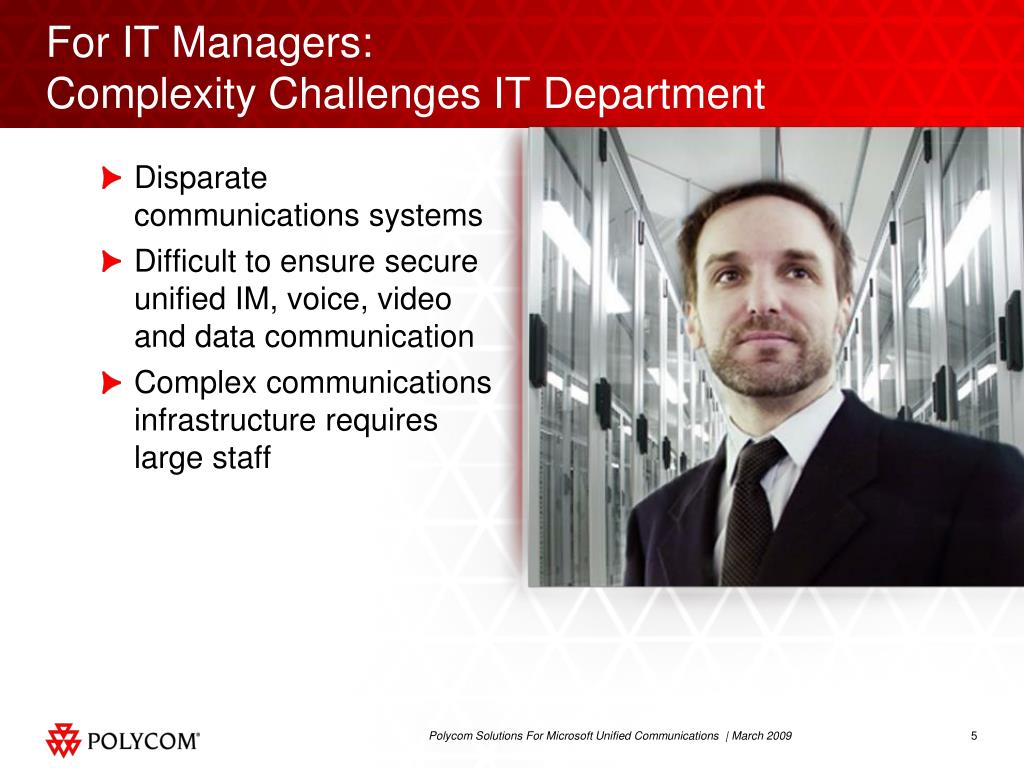 For IT Managers:
Complexity Challenges IT Department

Disparate communications systems

Difficult to ensure secure unified IM, voice, video and data communication

Complex communications infrastructure requires large staff

POLYCOM®

Polycom Solutions For Microsoft Unified Communications | March 2009

5